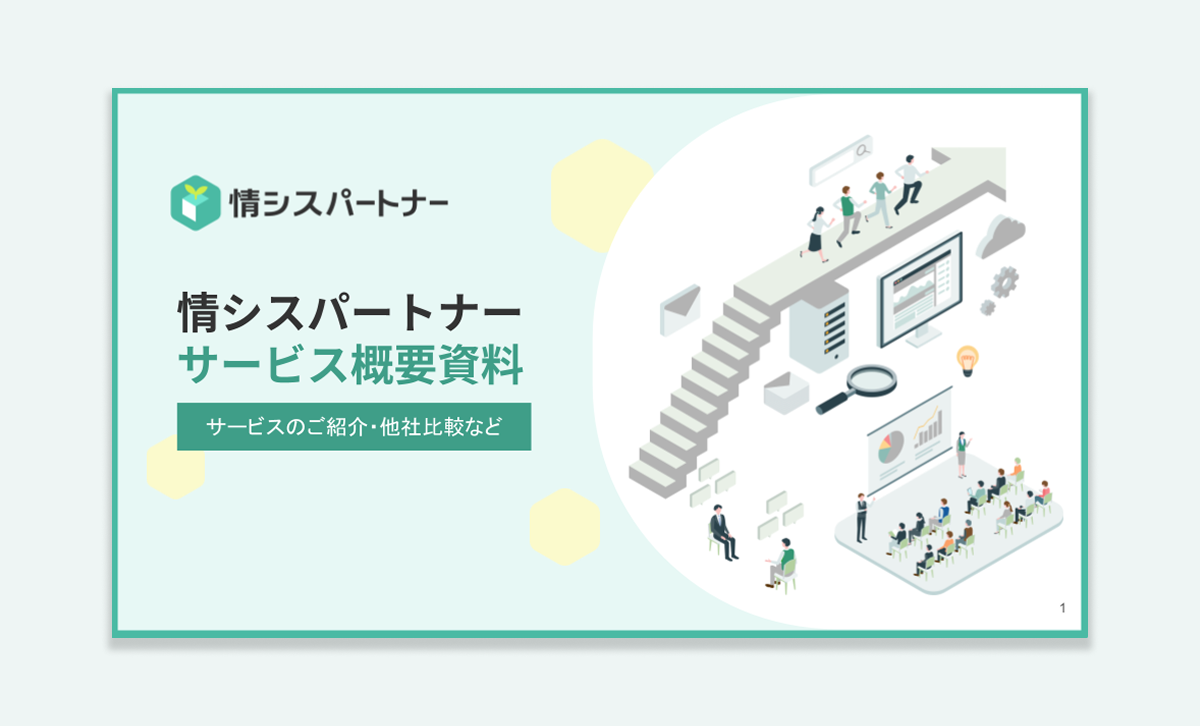 情シスパートナー

情シスパートナー
サービス概要資料

サービスのご紹介・他社比較など

1